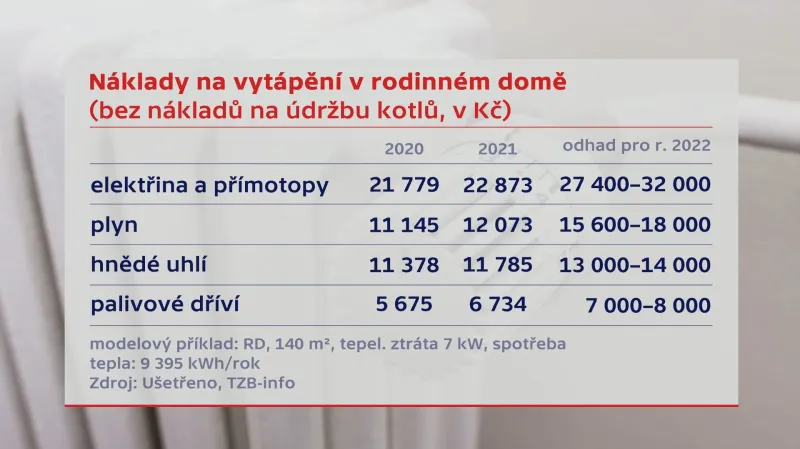 Náklady na vytápění v rodinném domě
(bez nákladů na údržbu kotlů, v Kč)

| | 2020 | 2021 | odhad pro r. 2022 |
|---|---|---|---|
| elektřina a přímotopy | 21 779 | 22 873 | 27 400–32 000 |
| plyn | 11 145 | 12 073 | 15 600–18 000 |
| hnědé uhlí | 11 378 | 11 785 | 13 000–14 000 |
| palivové dříví | 5 675 | 6 734 | 7 000–8 000 |

modelový příklad: RD, 140 m², tepel. ztráta 7 kW, spotřeba tepla: 9 395 kWh/rok
Zdroj: Ušetřeno, TZB-info